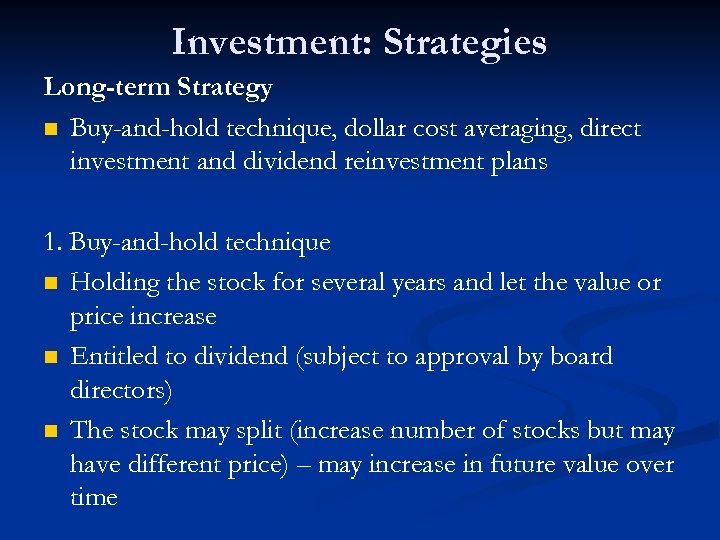 Investment: Strategies

Long-term Strategy

- Buy-and-hold technique, dollar cost averaging, direct investment and dividend reinvestment plans

1. Buy-and-hold technique

- Holding the stock for several years and let the value or price increase
- Entitled to dividend (subject to approval by board directors)
- The stock may split (increase number of stocks but may have different price) – may increase in future value over time